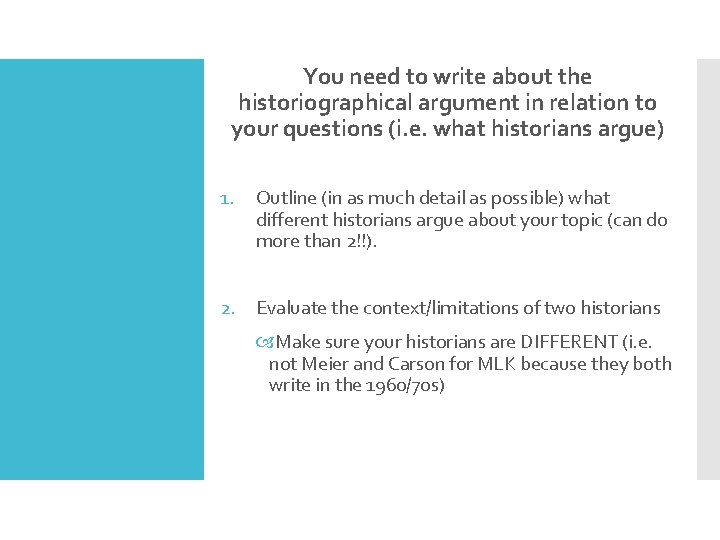 You need to write about the historiographical argument in relation to your questions (i.e. what historians argue)

1. Outline (in as much detail as possible) what different historians argue about your topic (can do more than 2!!).

2. Evaluate the context/limitations of two historians

Make sure your historians are DIFFERENT (i.e. not Meier and Carson for MLK because they both write in the 1960/70s)